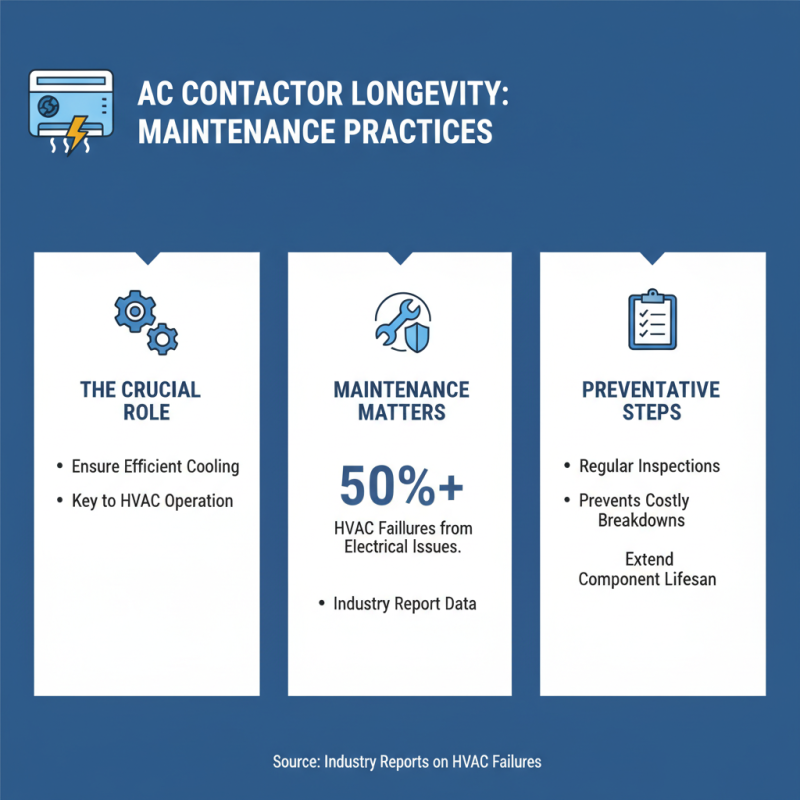 AC CONTACTOR LONGEVITY: MAINTENANCE PRACTICES

THE CRUCIAL ROLE

• Ensure Efficient Cooling
• Key to HVAC Operation

MAINTENANCE MATTERS

50%+

HVAC Faillures from Electrical Issues.

• Industry Report Data

PREVENTATIVE STEPS

• Regular Inspections
• Prevents Costly Breakdowns

Extend Component Lifesan

Source: Industry Reports on HVAC Failures